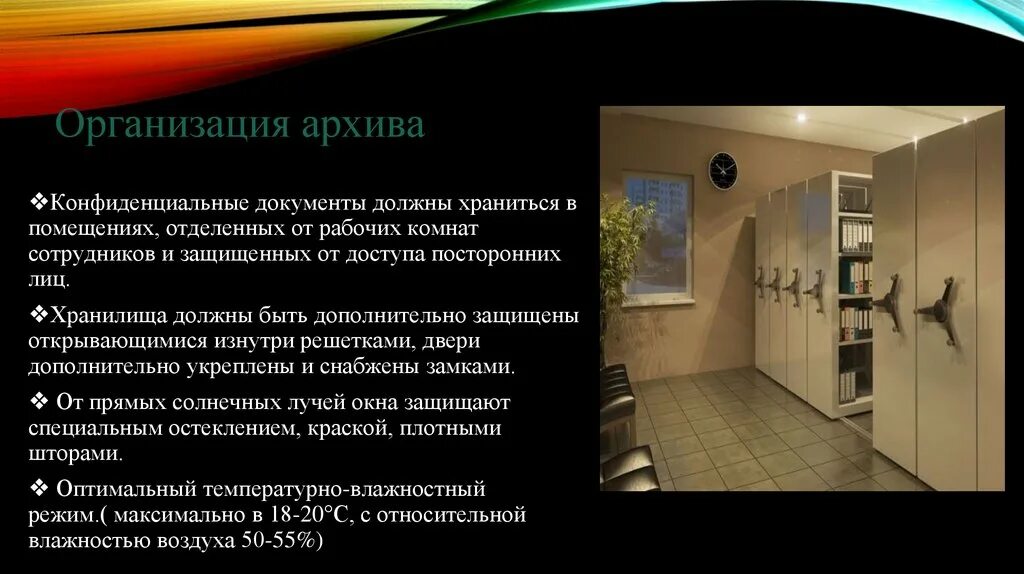 Организация архива

❖Конфиденциальные документы должны храниться в помещениях, отделенных от рабочих комнат сотрудников и защищенных от доступа посторонних лиц.

❖Хранилища должны быть дополнительно защищены открывающимися изнутри решетками, двери дополнительно укреплены и снабжены замками.

❖ От прямых солнечных лучей окна защищают специальным остеклением, краской, плотными шторами.

❖ Оптимальный температурно-влажностный режим.( максимально в 18-20°С, с относительной влажностью воздуха 50-55%)